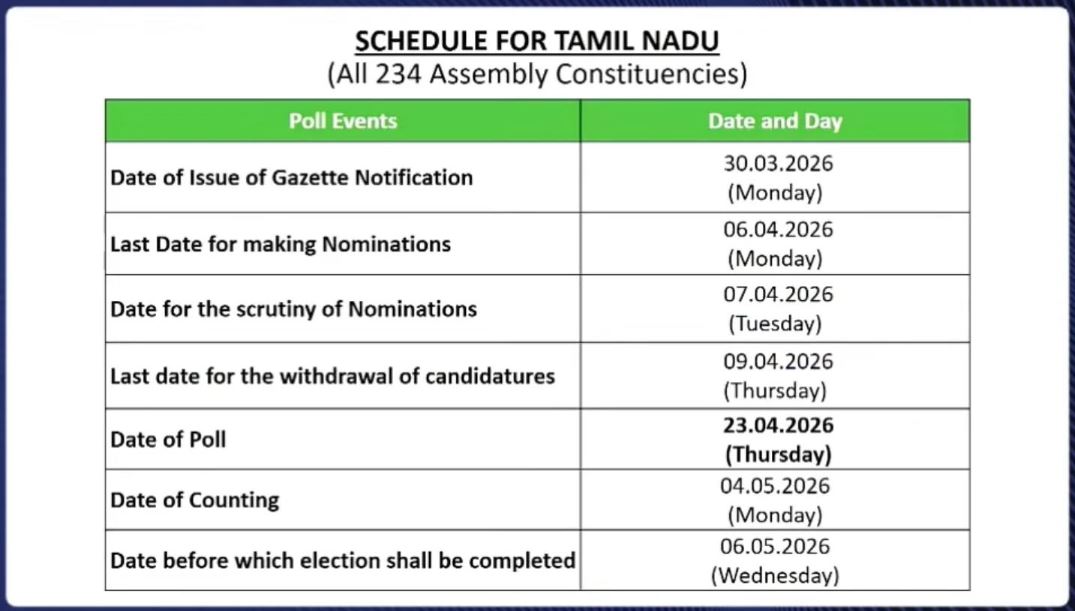 SCHEDULE FOR TAMIL NADU
(All 234 Assembly Constituencies)

| Poll Events | Date and Day |
|---|---|
| Date of Issue of Gazette Notification | 30.03.2026 (Monday) |
| Last Date for making Nominations | 06.04.2026 (Monday) |
| Date for the scrutiny of Nominations | 07.04.2026 (Tuesday) |
| Last date for the withdrawal of candidatures | 09.04.2026 (Thursday) |
| Date of Poll | 23.04.2026 (Thursday) |
| Date of Counting | 04.05.2026 (Monday) |
| Date before which election shall be completed | 06.05.2026 (Wednesday) |